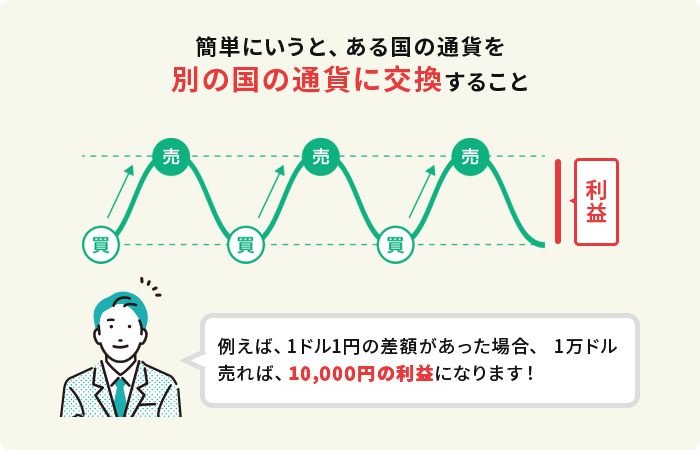 簡単にいうと、ある国の通貨を
別の国の通貨に交換すること

売
売
売
買
買
買
利益

例えば、1ドル1円の差額があった場合、 1万ドル売れば、10,000円の利益になります！